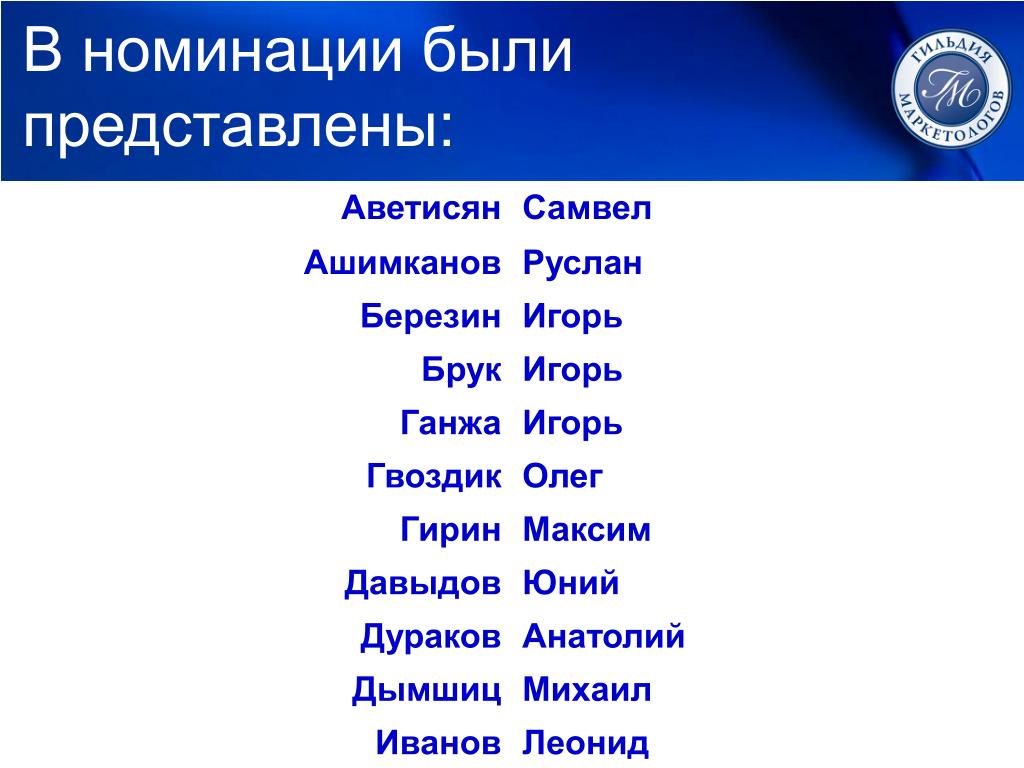 В номинации были представлены:

ГИЛЬДИЯ МАРКЕТОЛОГОВ
ГМ

| | |
|---|---|
| Аветисян | Самвел |
| Ашимканов | Руслан |
| Березин | Игорь |
| Брук | Игорь |
| Ганжа | Игорь |
| Гвоздик | Олег |
| Гирин | Максим |
| Давыдов | Юний |
| Дураков | Анатолий |
| Дымшиц | Михаил |
| Иванов | Леонид |